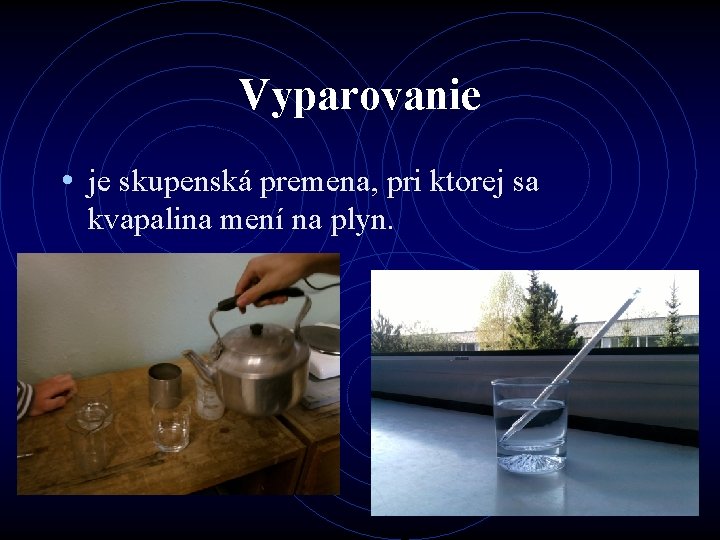 Vyparovanie

• je skupenská premena, pri ktorej sa kvapalina mení na plyn.